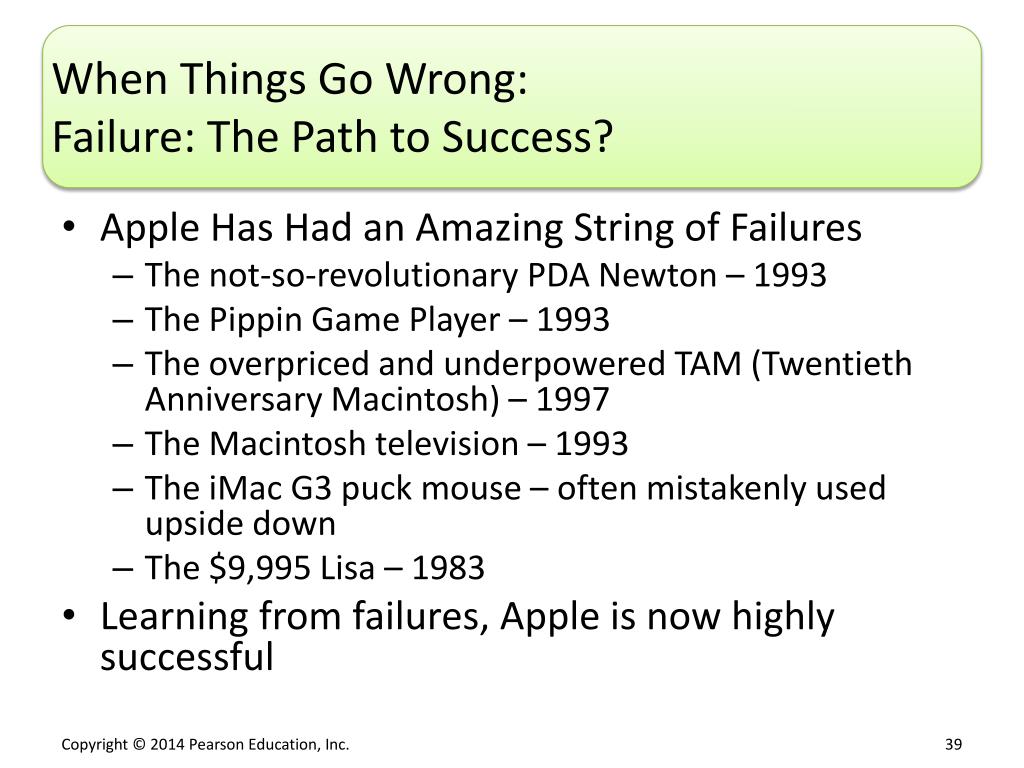 When Things Go Wrong:
Failure: The Path to Success?

• Apple Has Had an Amazing String of Failures
– The not-so-revolutionary PDA Newton – 1993
– The Pippin Game Player – 1993
– The overpriced and underpowered TAM (Twentieth Anniversary Macintosh) – 1997
– The Macintosh television – 1993
– The iMac G3 puck mouse – often mistakenly used upside down
– The \$9,995 Lisa – 1983
• Learning from failures, Apple is now highly successful

Copyright © 2014 Pearson Education, Inc.

39